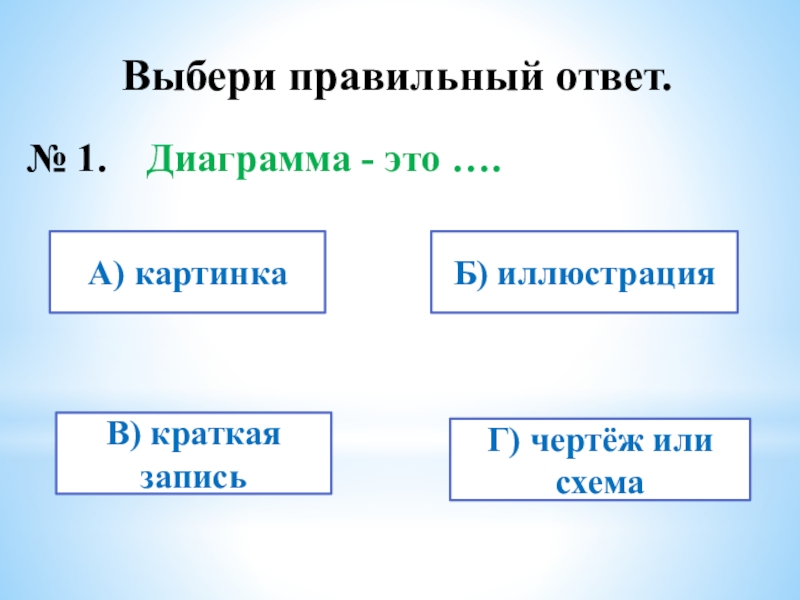 Выбери правильный ответ.

№ 1. Диаграмма - это ….

А) картинка

Б) иллюстрация

В) краткая запись

Г) чертёж или схема